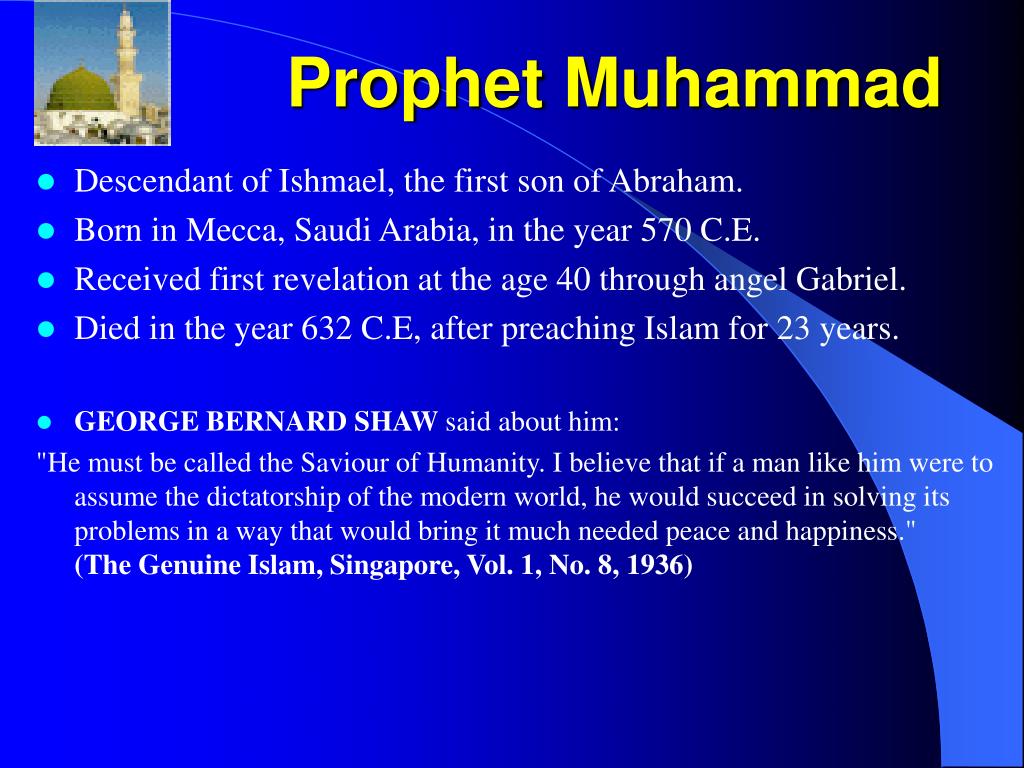 Prophet Muhammad

- Descendant of Ishmael, the first son of Abraham.
- Born in Mecca, Saudi Arabia, in the year 570 C.E.
- Received first revelation at the age 40 through angel Gabriel.
- Died in the year 632 C.E, after preaching Islam for 23 years.

- GEORGE BERNARD SHAW said about him:

"He must be called the Saviour of Humanity. I believe that if a man like him were to assume the dictatorship of the modern world, he would succeed in solving its problems in a way that would bring it much needed peace and happiness." (The Genuine Islam, Singapore, Vol. 1, No. 8, 1936)